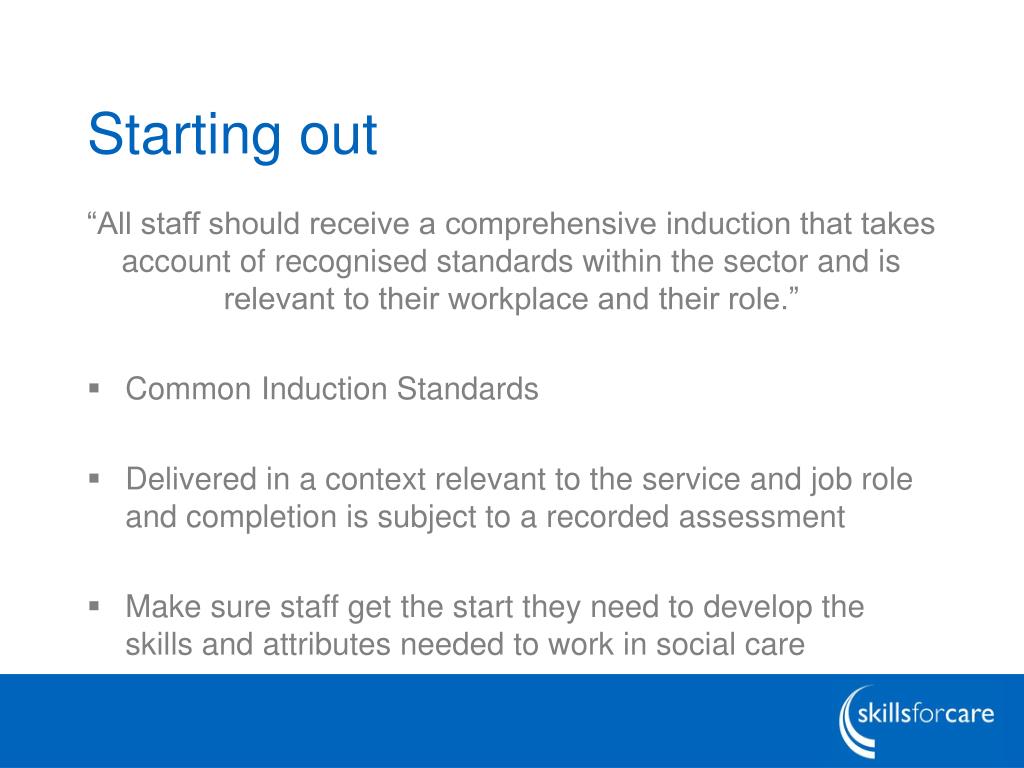 Starting out

“All staff should receive a comprehensive induction that takes account of recognised standards within the sector and is relevant to their workplace and their role.”

▪ Common Induction Standards

▪ Delivered in a context relevant to the service and job role and completion is subject to a recorded assessment

▪ Make sure staff get the start they need to develop the skills and attributes needed to work in social care

skillsforcare